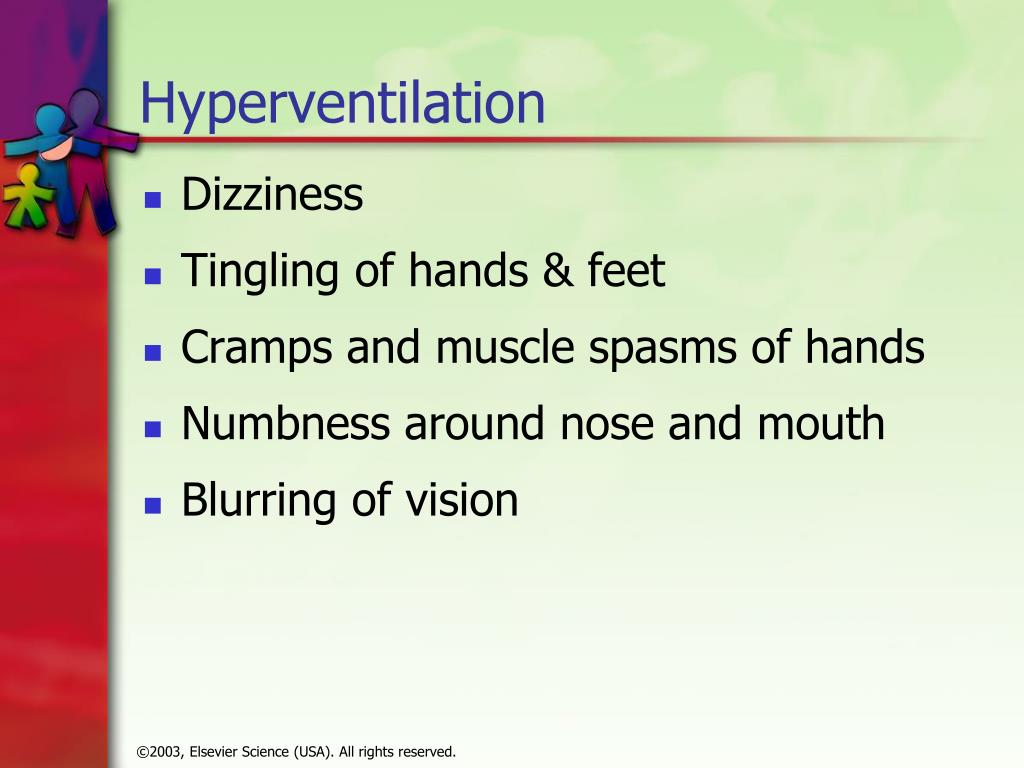 Hyperventilation

- Dizziness
- Tingling of hands & feet
- Cramps and muscle spasms of hands
- Numbness around nose and mouth
- Blurring of vision

©2003, Elsevier Science (USA). All rights reserved.